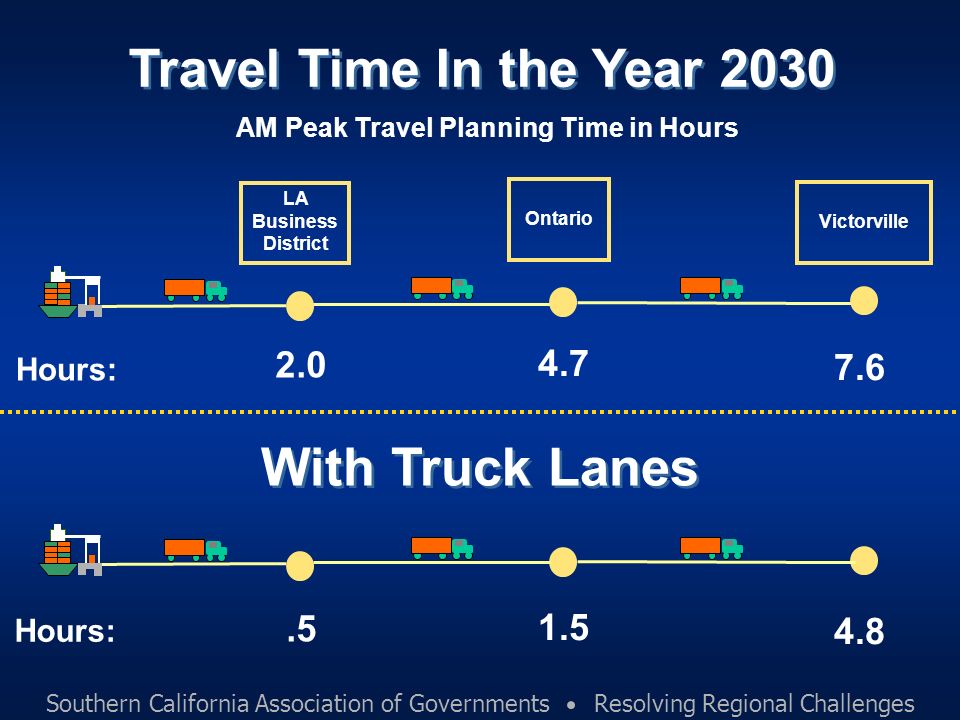 Travel Time In the Year 2030

AM Peak Travel Planning Time in Hours

LA Business District

Ontario

Victorville

Hours: 2.0 4.7 7.6

With Truck Lanes

Hours: .5 1.5 4.8

Southern California Association of Governments • Resolving Regional Challenges